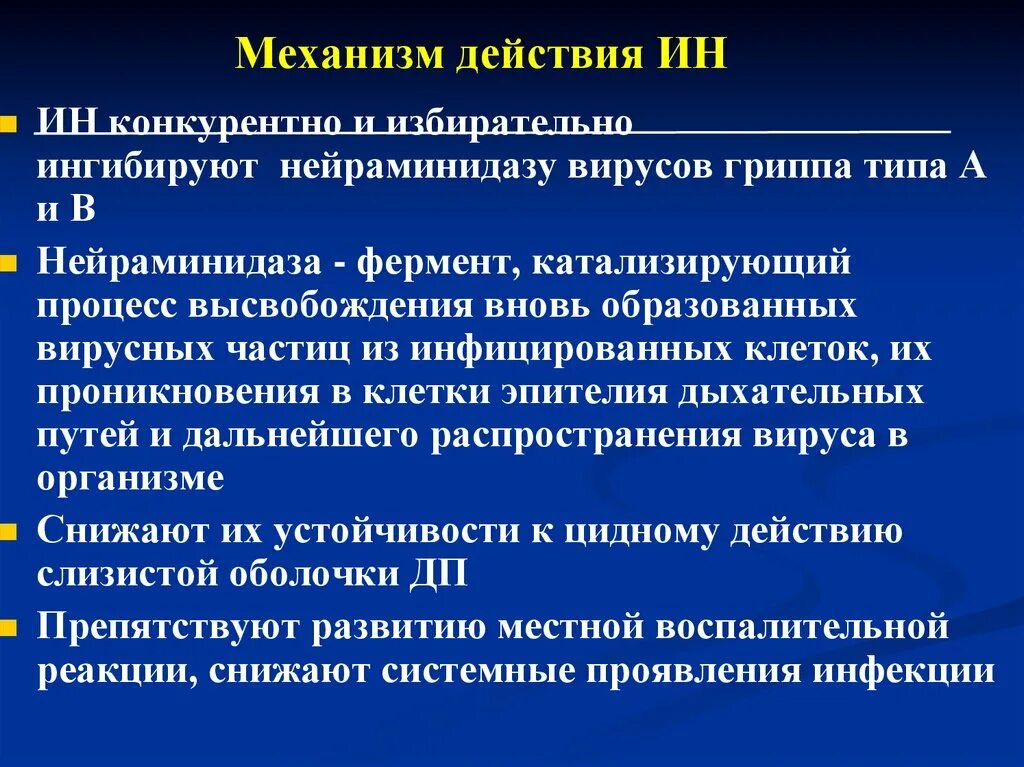 Механизм действия ИН

ИН конкурентно и избирательно ингибируют нейраминидазу вирусов гриппа типа А и В

Нейраминидаза - фермент, катализирующий процесс высвобождения вновь образованных вирусных частиц из инфицированных клеток, их проникновения в клетки эпителия дыхательных путей и дальнейшего распространения вируса в организме

Снижают их устойчивости к цидному действию слизистой оболочки ДП

Препятствуют развитию местной воспалительной реакции, снижают системные проявления инфекции